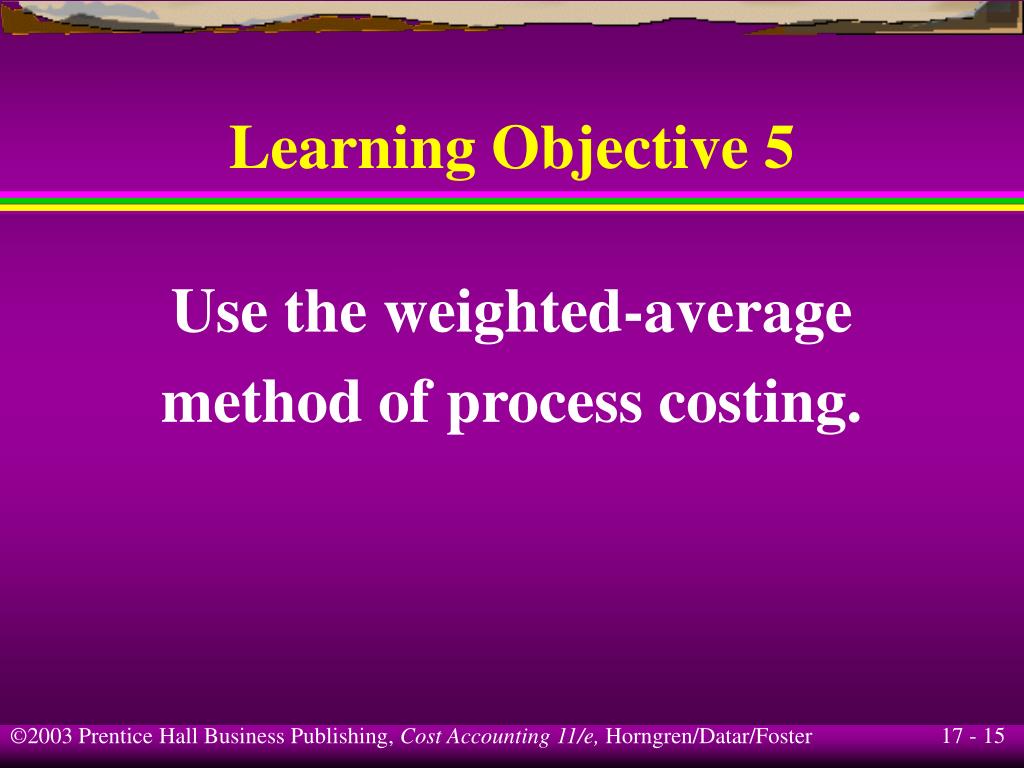 Learning Objective 5

Use the weighted-average method of process costing.

©2003 Prentice Hall Business Publishing, Cost Accounting 11/e, Horngren/Datar/Foster

17 - 15